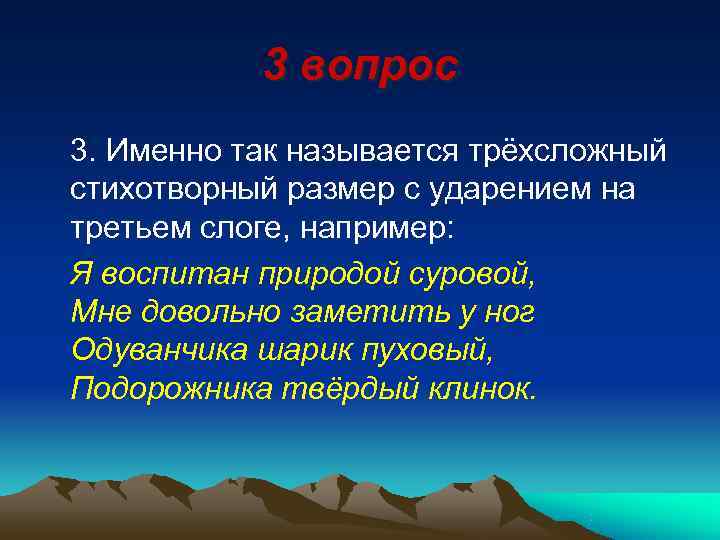 3 вопрос

3. Именно так называется трёхсложный стихотворный размер с ударением на третьем слоге, например:

Я воспитан природой суровой,
Мне довольно заметить у ног
Одуванчика шарик пуховый,
Подорожника твёрдый клинок.